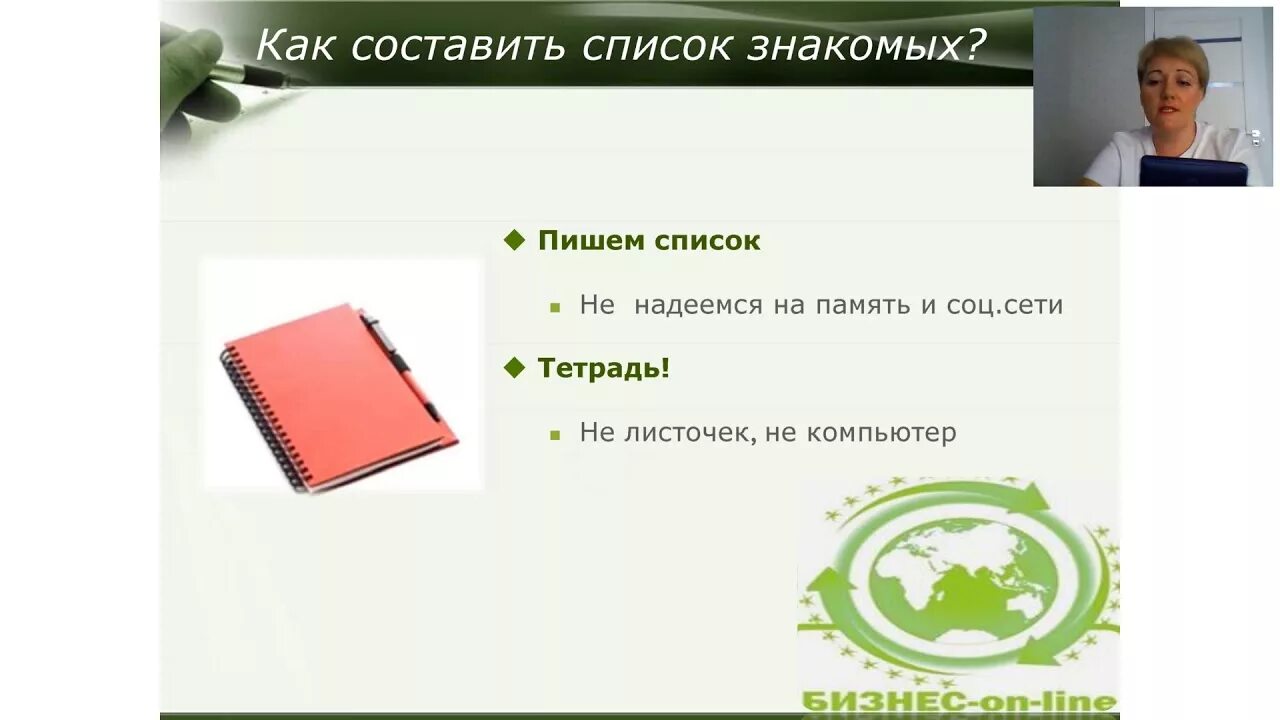 Как составить список знакомых?

Пишем список

Не надеемся на память и соц.сети

Тетрадь!

Не листочек, не компьютер

БИЗНЕС-on-line